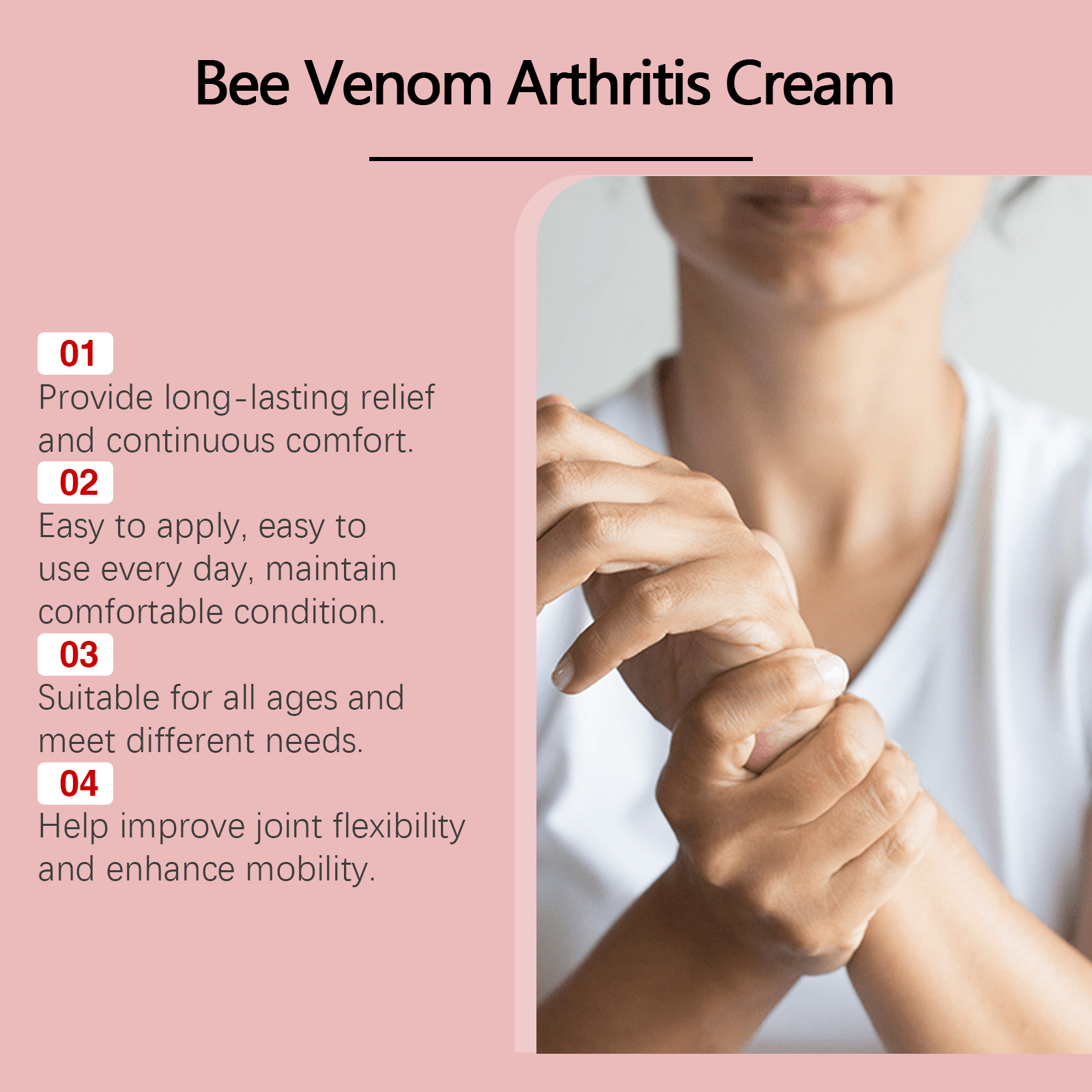 Bee Venom Arthritis Cream

01
Provide long-lasting relief and continuous comfort.

02
Easy to apply, easy to use every day, maintain comfortable condition.

03
Suitable for all ages and meet different needs.

04
Help improve joint flexibility and enhance mobility.